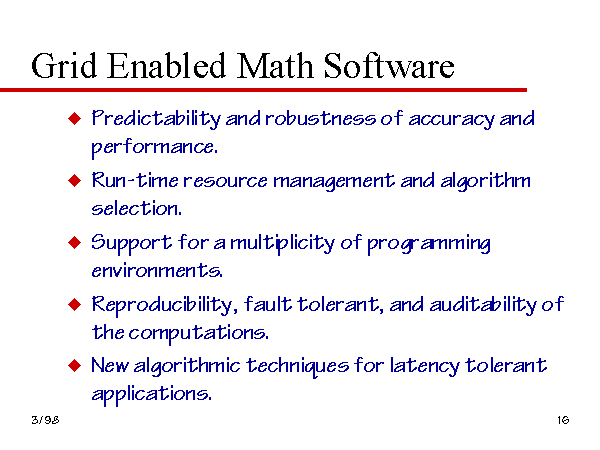 Grid Enabled Math Software

◆ Predictability and robustness of accuracy and performance.

◆ Run-time resource management and algorithm selection.

◆ Support for a multiplicity of programming environments.

◆ Reproducibility, fault tolerant, and auditability of the computations.

◆ New algorithmic techniques for latency tolerant applications.

3/98

16